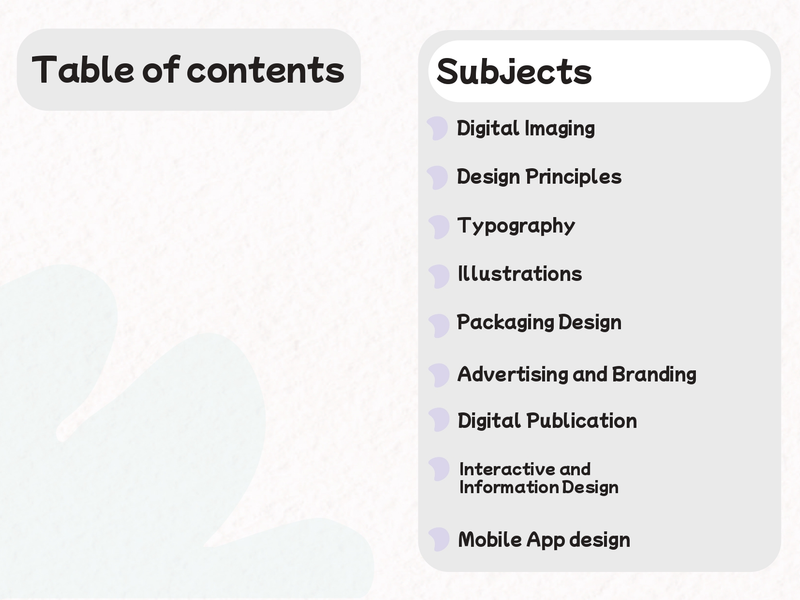 Table of contents

Subjects

Digital Imaging

Design Principles

Typography

Illustrations

Packaging Design

Advertising and Branding

Digital Publication

Interactive and Information Design

Mobile App design